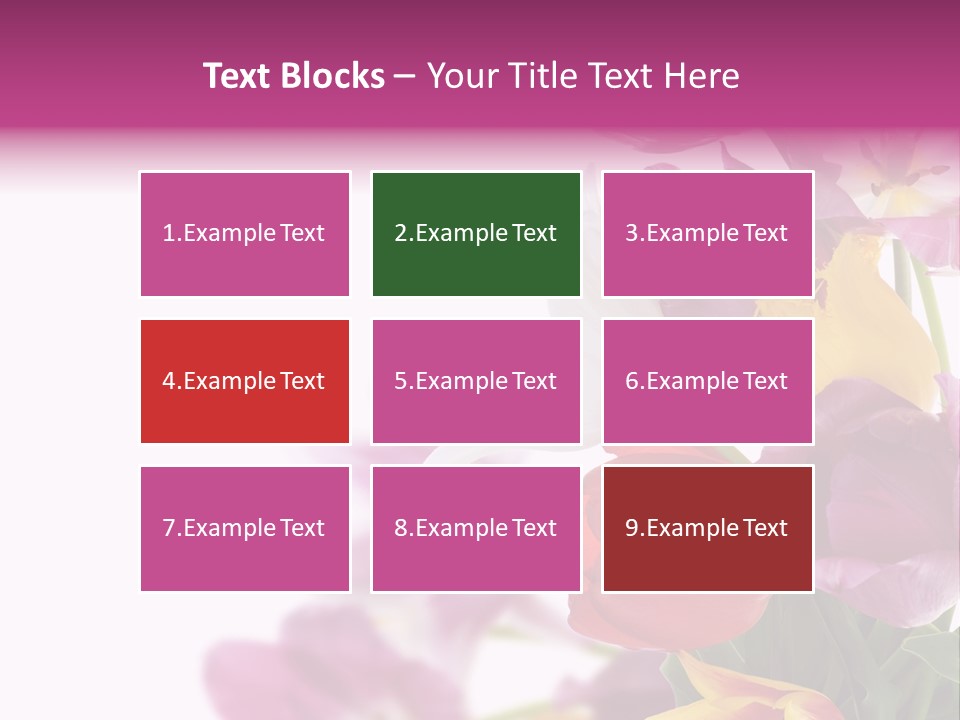 Text Blocks – Your Title Text Here

1.Example Text

2.Example Text

3.Example Text

4.Example Text

5.Example Text

6.Example Text

7.Example Text

8.Example Text

9.Example Text